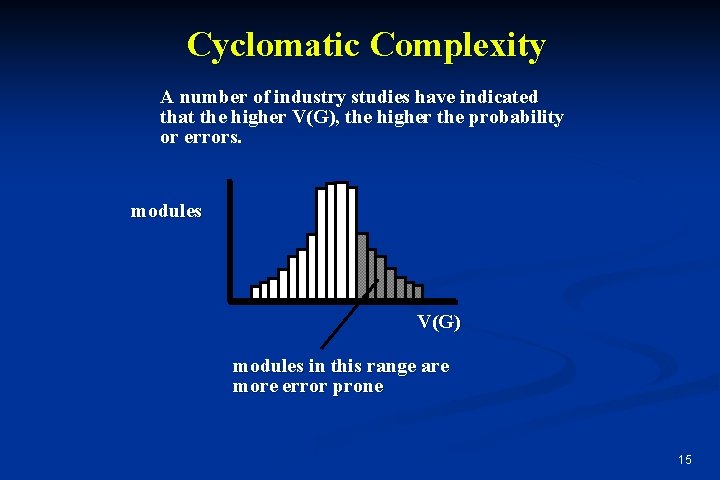 Cyclomatic Complexity

A number of industry studies have indicated that the higher V(G), the higher the probability or errors.

modules

V(G)

modules in this range are more error prone

15